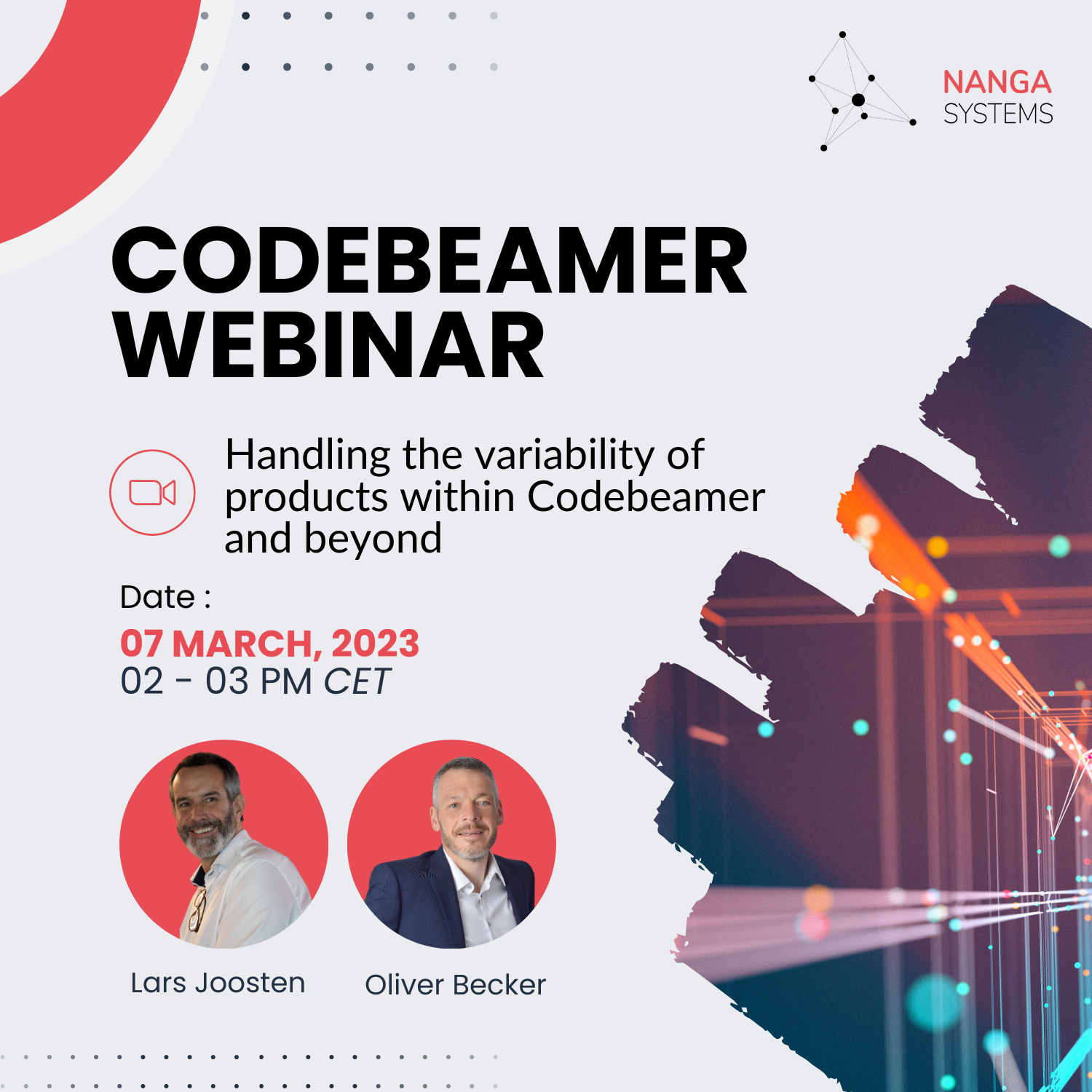 NANGA
SYSTEMS

CODEBEAMER
WEBINAR

Handling the variability of products within Codebeamer and beyond

Date :
07 MARCH, 2023
02 - 03 PM CET

Lars Joosten

Oliver Becker